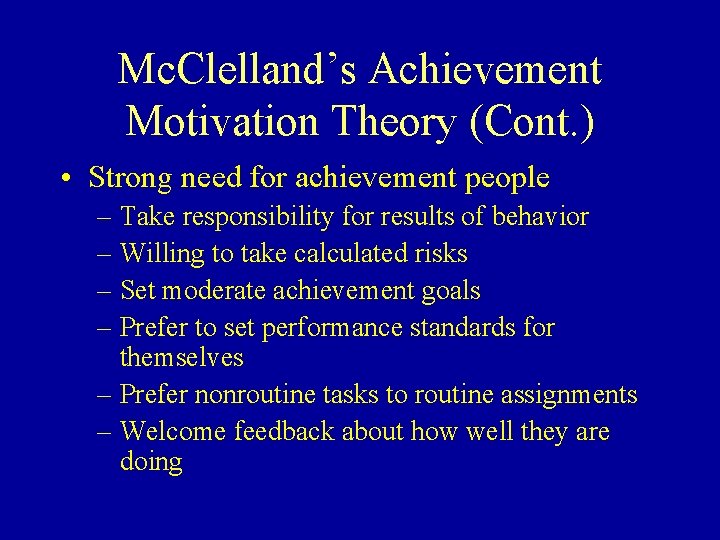 McClelland's Achievement Motivation Theory (Cont.)

• Strong need for achievement people
– Take responsibility for results of behavior
– Willing to take calculated risks
– Set moderate achievement goals
– Prefer to set performance standards for themselves
– Prefer nonroutine tasks to routine assignments
– Welcome feedback about how well they are doing